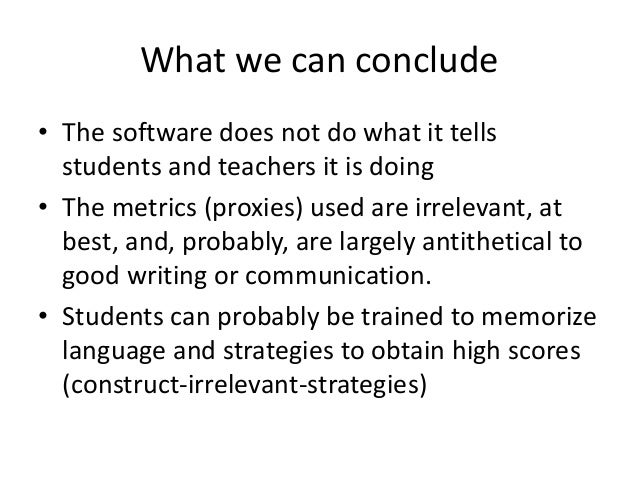 What we can conclude

• The software does not do what it tells students and teachers it is doing
• The metrics (proxies) used are irrelevant, at best, and, probably, are largely antithetical to good writing or communication.
• Students can probably be trained to memorize language and strategies to obtain high scores (construct-irrelevant-strategies)